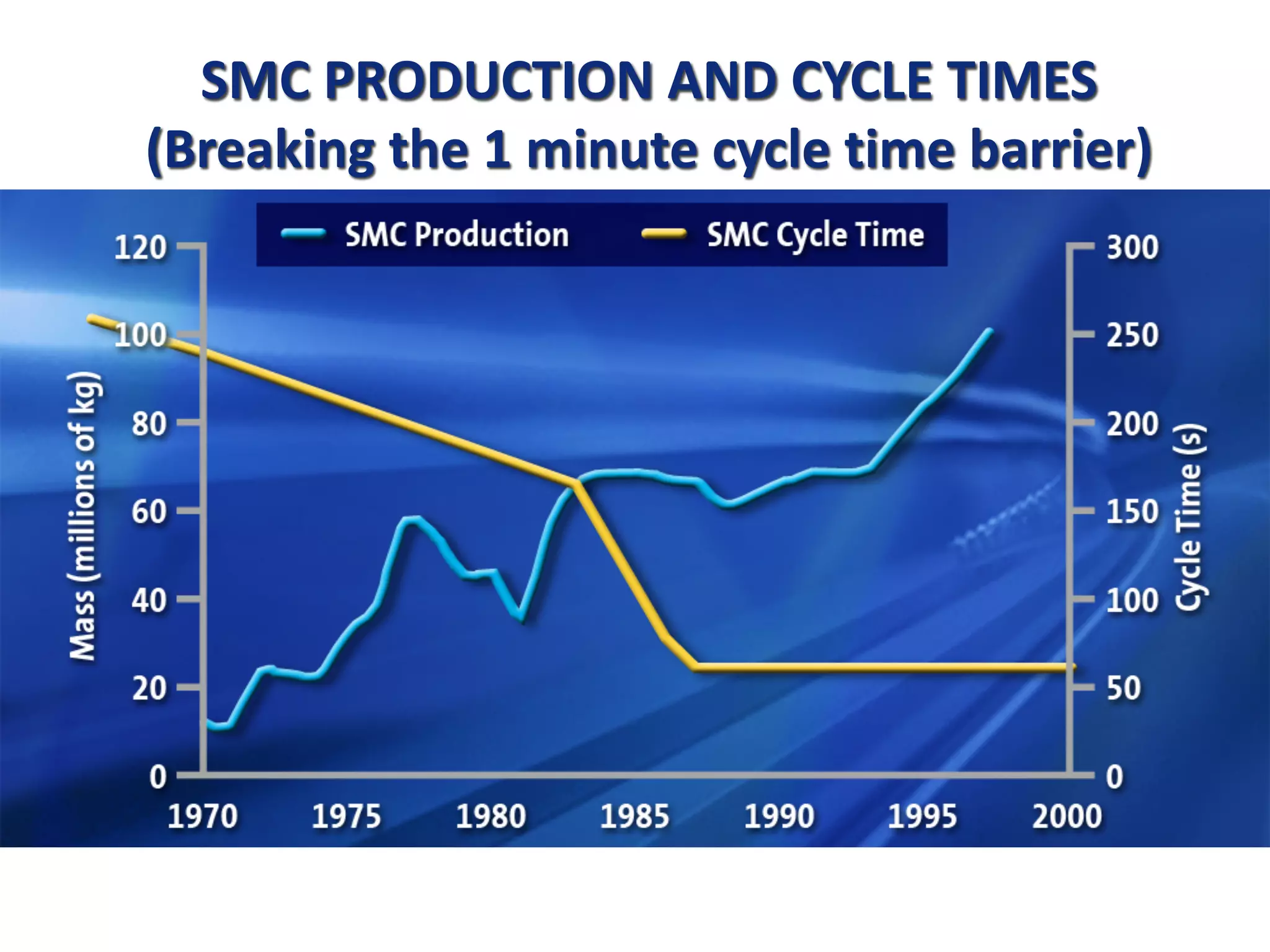 SMC PRODUCTION AND CYCLE TIMES
(Breaking the 1 minute cycle time barrier)

SMC Production
SMC Cycle Time

Mass (millions of kg)
120
100
80
60
40
20
0

300
250
200
150
100
50
0
Cycle Time (s)

1970
1975
1980
1985
1990
1995
2000